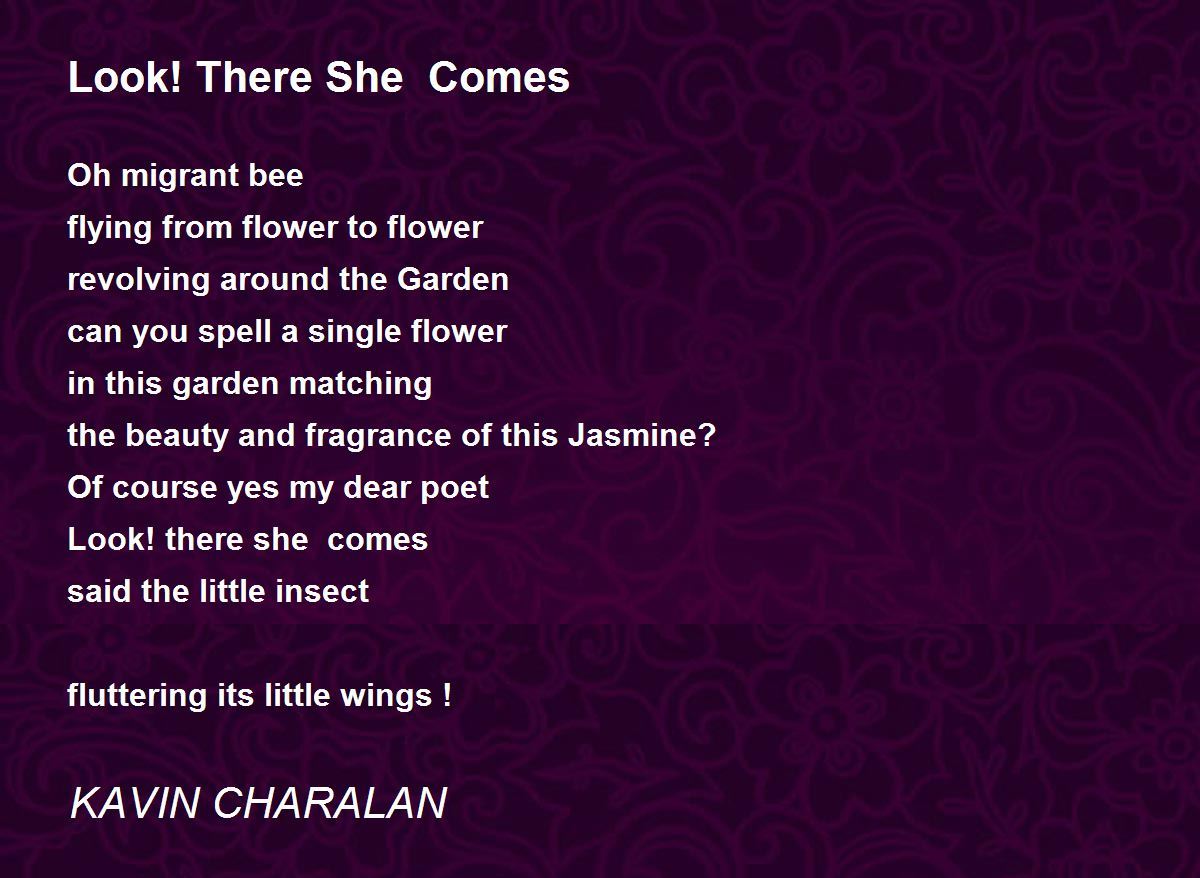 Look! There She Comes

Oh migrant bee
flying from flower to flower
revolving around the Garden
can you spell a single flower
in this garden matching
the beauty and fragrance of this Jasmine?
Of course yes my dear poet
Look! there she comes
said the little insect

fluttering its little wings !

KAVIN CHARALAN